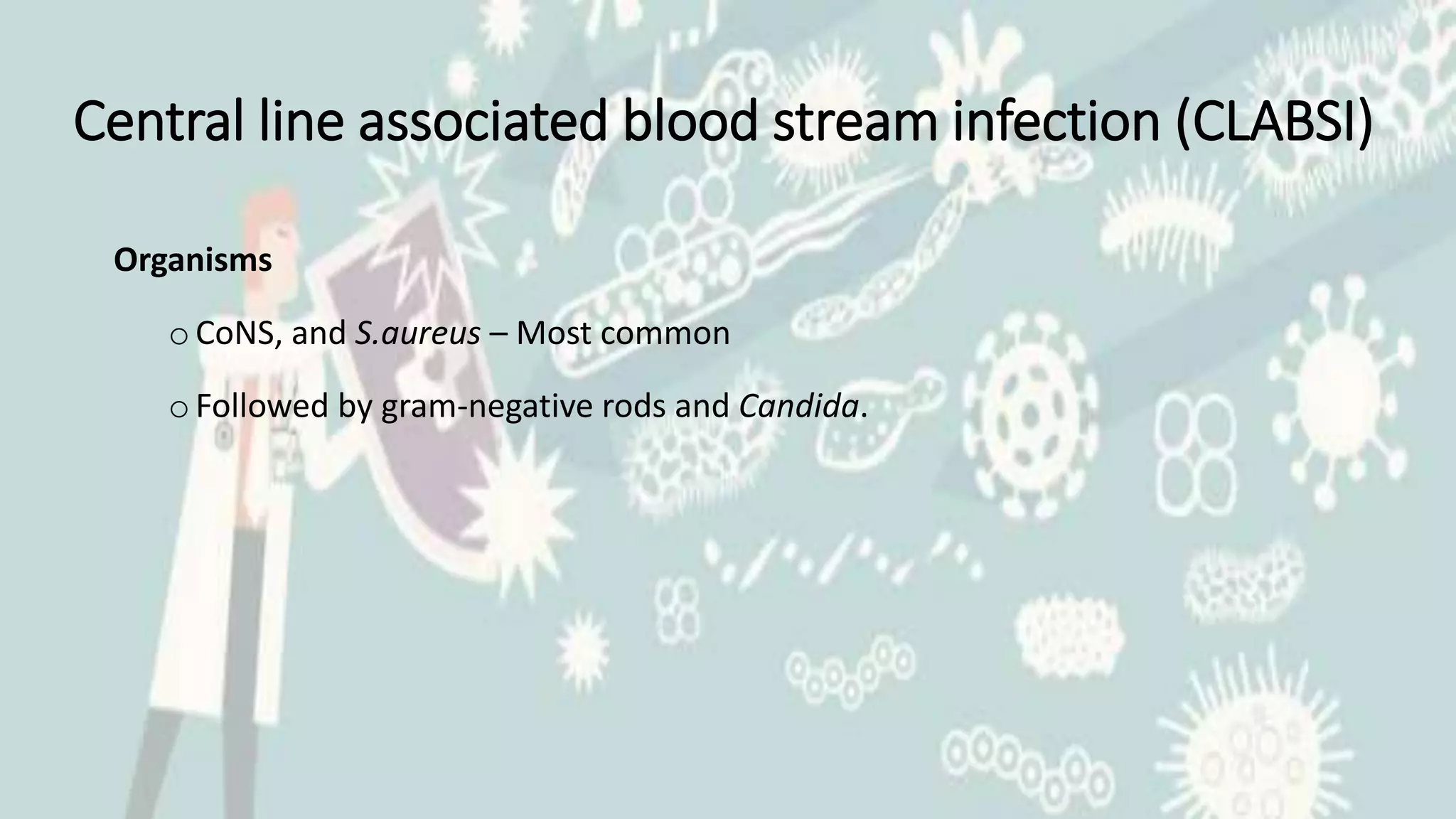 Central line associated blood stream infection (CLABSI)

Organisms

o CoNS, and S.aureus – Most common

o Followed by gram-negative rods and Candida.